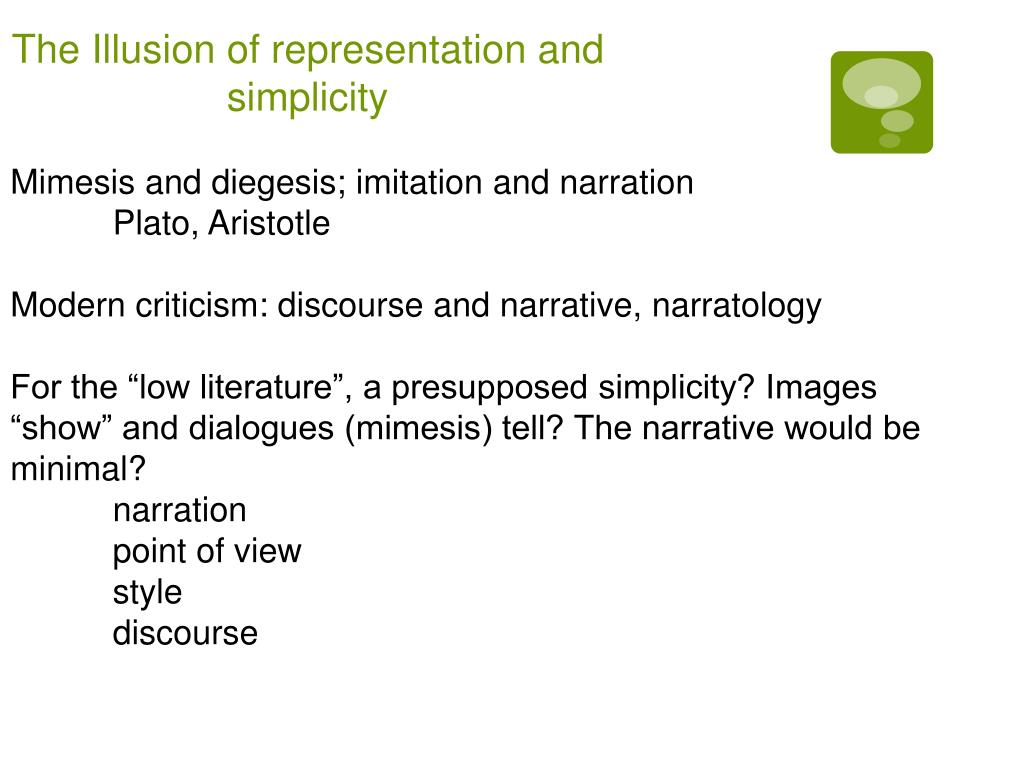 The Illusion of representation and simplicity

Mimesis and diegesis; imitation and narration
Plato, Aristotle

Modern criticism: discourse and narrative, narratology

For the “low literature”, a presupposed simplicity? Images “show” and dialogues (mimesis) tell? The narrative would be minimal?
narration
point of view
style
discourse